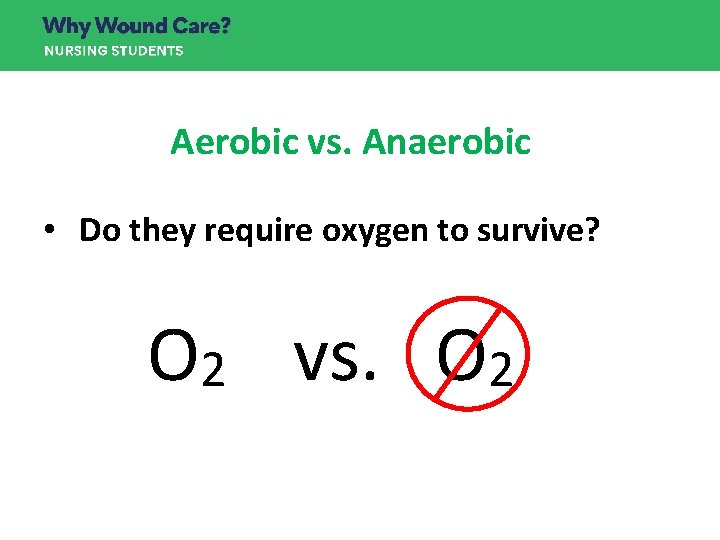 Why Wound Care?
NURSING STUDENTS

Aerobic vs. Anaerobic

• Do they require oxygen to survive?

$O_2$ vs. $O_2$